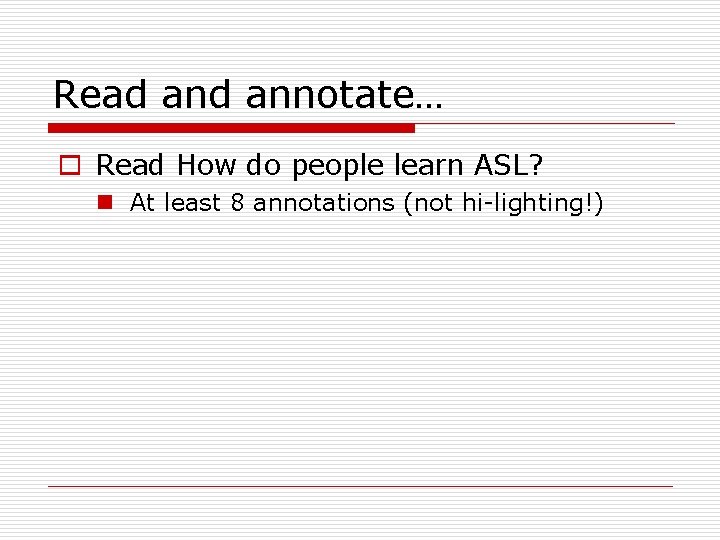 Read and annotate…

Read How do people learn ASL?

At least 8 annotations (not hi-lighting!)